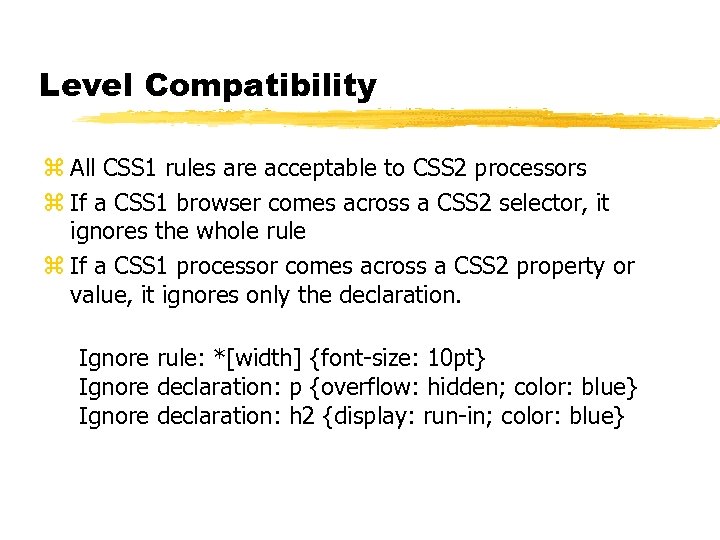 Level Compatibility

⌘ All CSS1 rules are acceptable to CSS2 processors
⌘ If a CSS1 browser comes across a CSS2 selector, it ignores the whole rule
⌘ If a CSS1 processor comes across a CSS2 property or value, it ignores only the declaration.

Ignore rule: *[width] {font-size: 10pt}
Ignore declaration: p {overflow: hidden; color: blue}
Ignore declaration: h2 {display: run-in; color: blue}